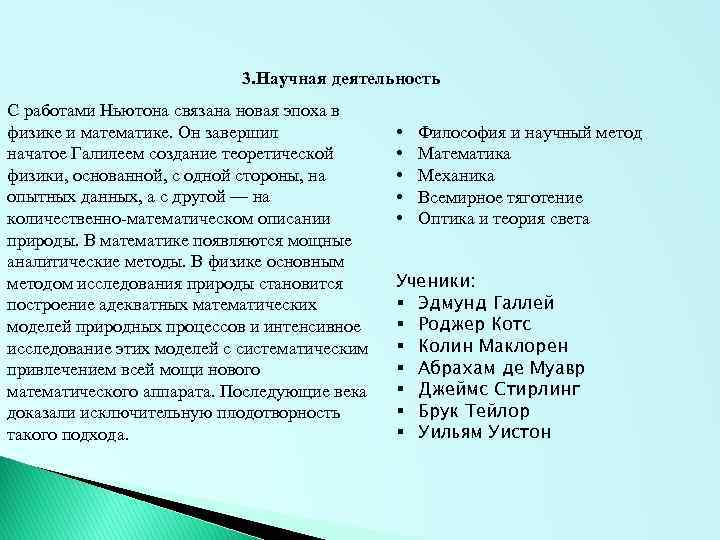 3.Научная деятельность

С работами Ньютона связана новая эпоха в физике и математике. Он завершил начатое Галилеем создание теоретической физики, основанной, с одной стороны, на опытных данных, а с другой — на количественно-математическом описании природы. В математике появляются мощные аналитические методы. В физике основным методом исследования природы становится построение адекватных математических моделей природных процессов и интенсивное исследование этих моделей с систематическим привлечением всей мощи нового математического аппарата. Последующие века доказали исключительную плодотворность такого подхода.

• Философия и научный метод
• Математика
• Механика
• Всемирное тяготение
• Оптика и теория света

Ученики:
▪ Эдмунд Галлей
▪ Роджер Котс
▪ Колин Маклорен
▪ Абрахам де Муавр
▪ Джеймс Стирлинг
▪ Брук Тейлор
▪ Уильям Уистон